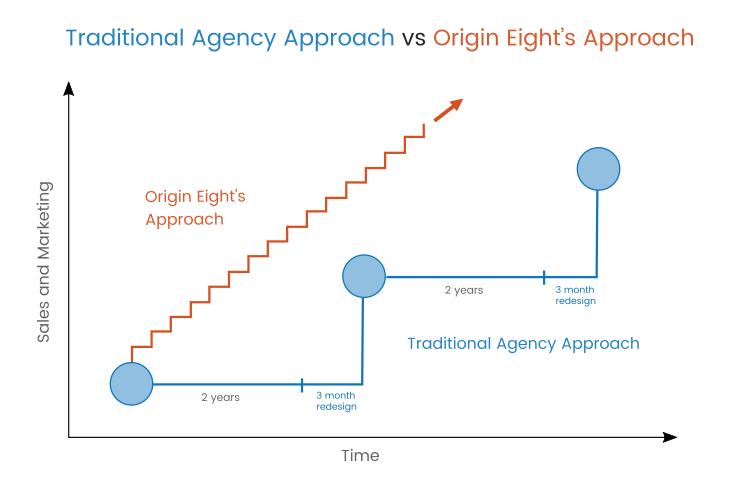 Traditional Agency Approach vs Origin Eight's Approach

Sales and Marketing

Origin Eight's Approach

2 years

3 month redesign

Traditional Agency Approach

2 years

3 month redesign

Time